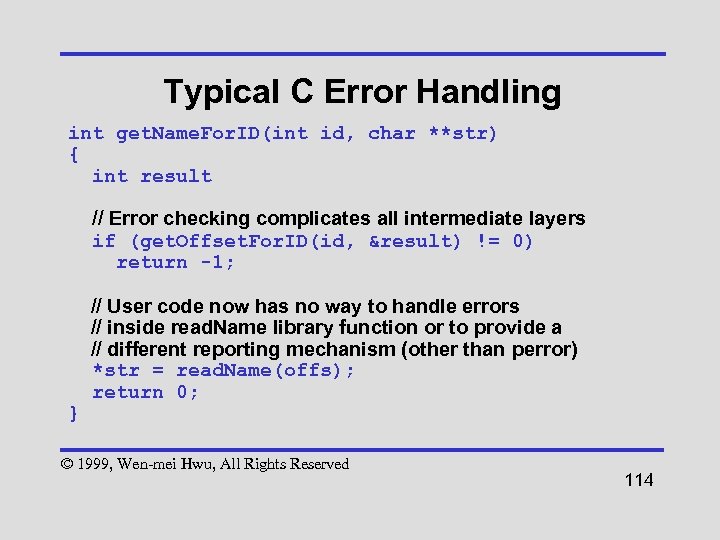 Typical C Error Handling

int getNameForID(int id, char **str)
{
  int result

  // Error checking complicates all intermediate layers
  if (getOffsetForID(id, &result) != 0)
    return -1;

  // User code now has no way to handle errors
  // inside readName library function or to provide a
  // different reporting mechanism (other than perror)
  *str = readName(offs);
  return 0;
}

© 1999, Wen-mei Hwu, All Rights Reserved

114